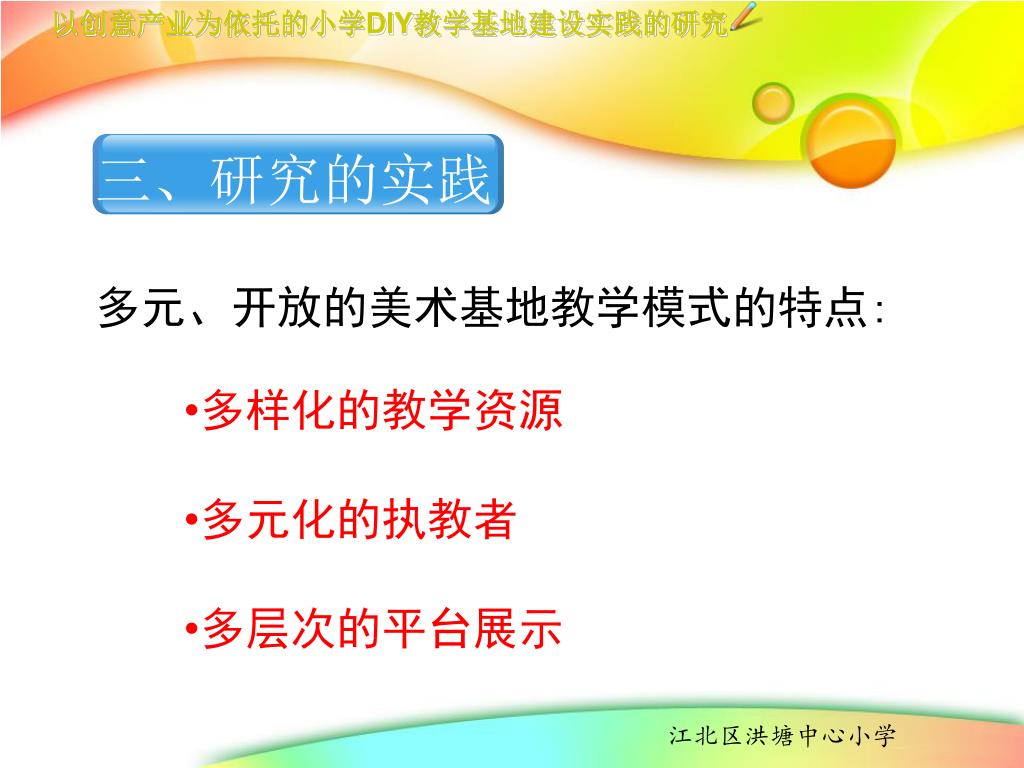 以创意产业为依托的小学DIY教学基地建设实践的研究

三、研究的实践

多元、开放的美术基地教学模式的特点:

•多样化的教学资源

•多元化的执教者

•多层次的平台展示

江北区洪塘中心小学